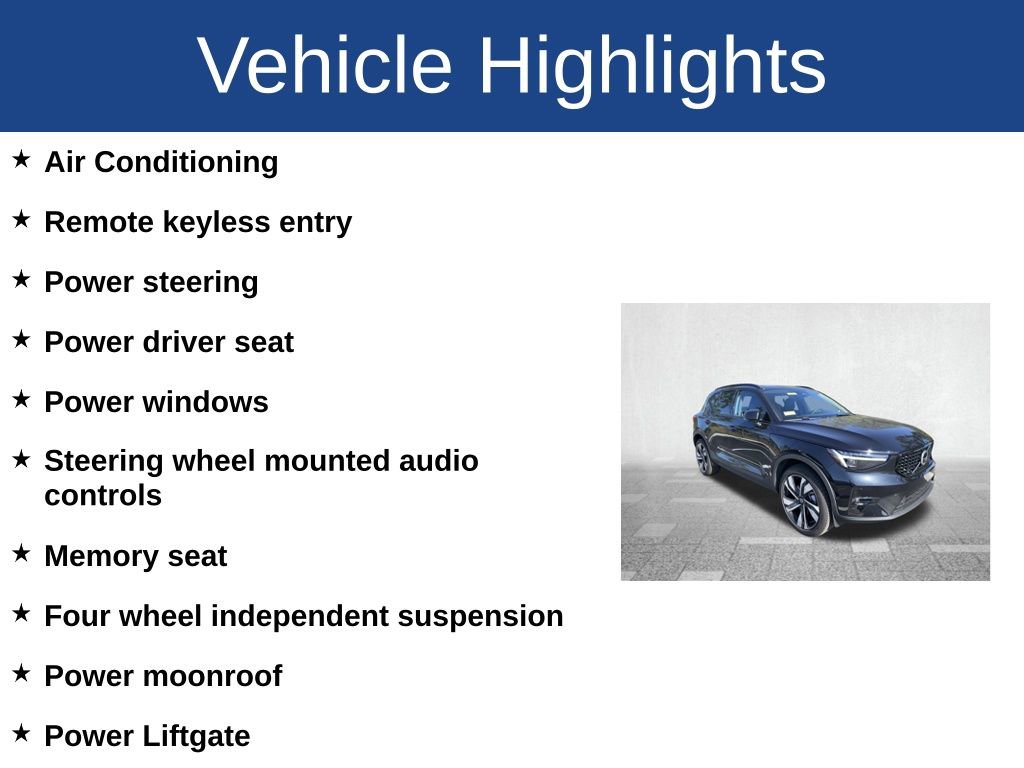 Vehicle Highlights

★ Air Conditioning

★ Remote keyless entry

★ Power steering

★ Power driver seat

★ Power windows

★ Steering wheel mounted audio controls

★ Memory seat

★ Four wheel independent suspension

★ Power moonroof

★ Power Liftgate